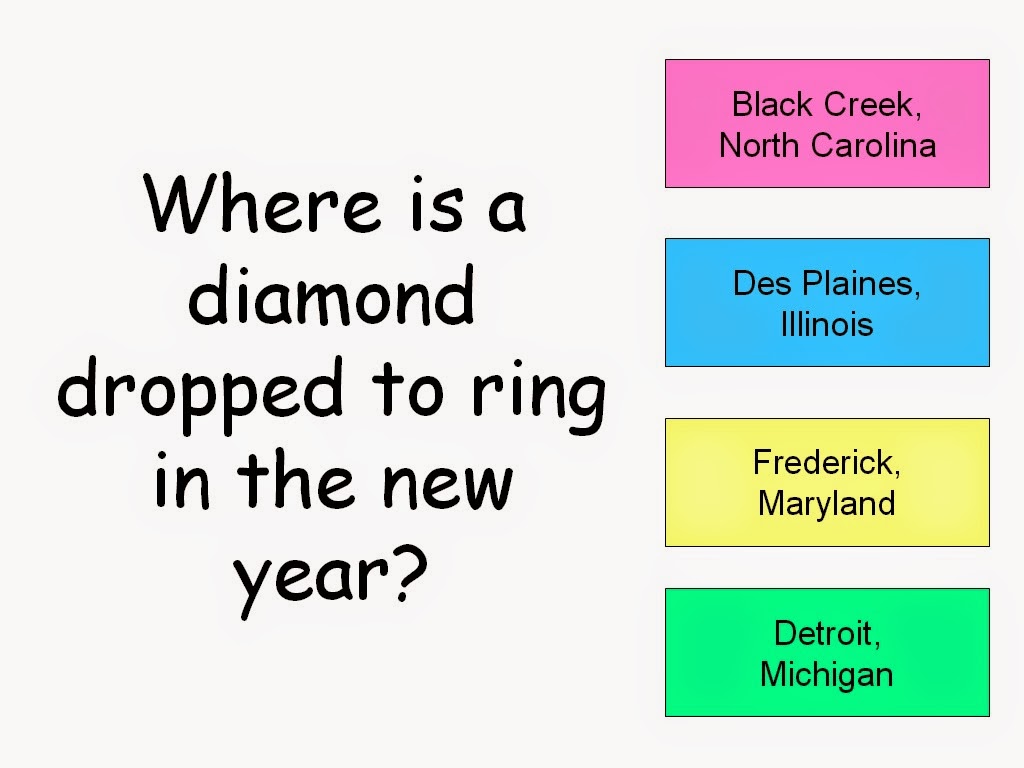 Where is a diamond dropped to ring in the new year?

Black Creek, North Carolina

Des Plaines, Illinois

Frederick, Maryland

Detroit, Michigan